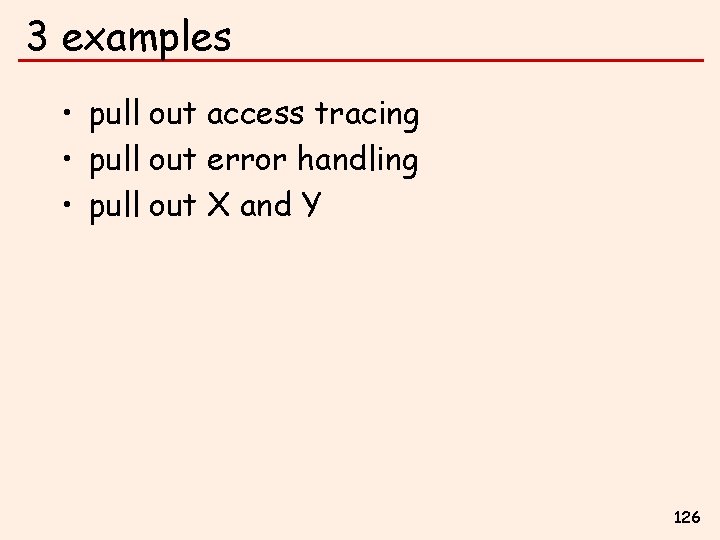 3 examples

• pull out access tracing
• pull out error handling
• pull out X and Y

126